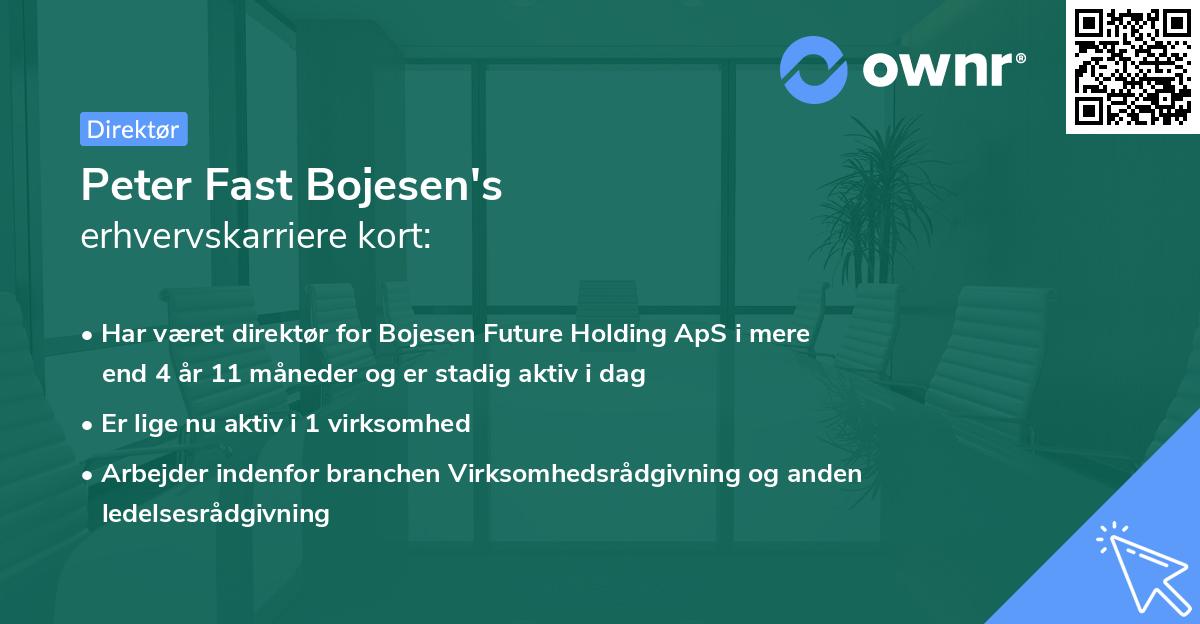 ownr®

Direktør

Peter Fast Bojesen's
erhvervskarriere kort:

• Har været direktør for Bojesen Future Holding ApS i mere end 4 år 11 måneder og er stadig aktiv i dag

• Er lige nu aktiv i 1 virksomhed

• Arbejder indenfor branchen Virksomhedsrådgivning og anden ledelsesrådgivning